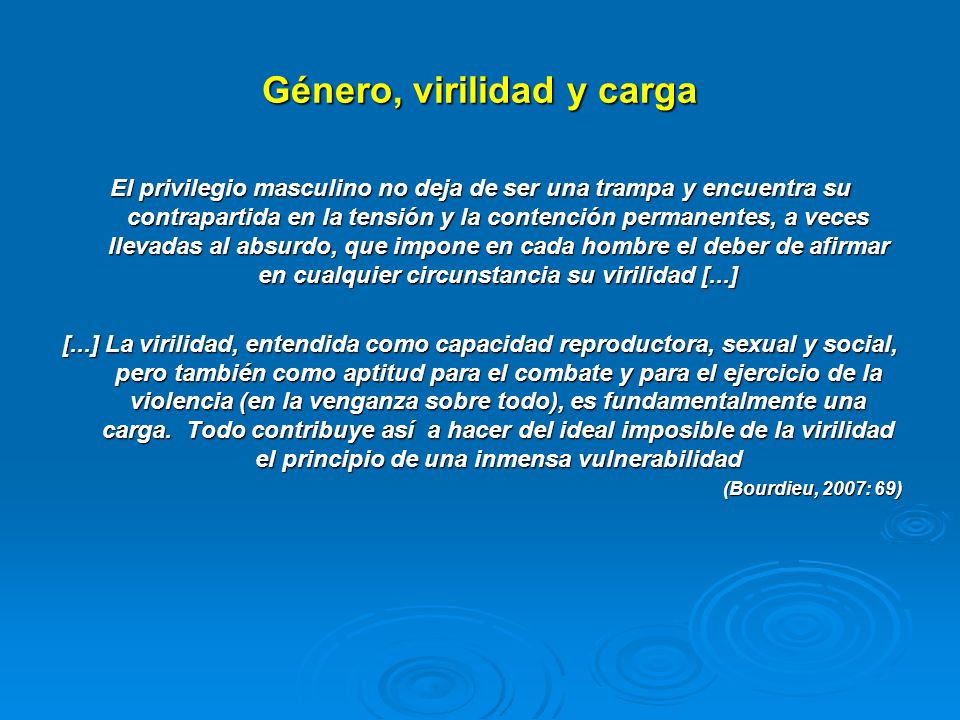 Género, virilidad y carga

El privilegio masculino no deja de ser una trampa y encuentra su contrapartida en la tensión y la contención permanentes, a veces llevadas al absurdo, que impone en cada hombre el deber de afirmar en cualquier circunstancia su virilidad [...]

[...] La virilidad, entendida como capacidad reproductora, sexual y social, pero también como aptitud para el combate y para el ejercicio de la violencia (en la venganza sobre todo), es fundamentalmente una carga. Todo contribuye así a hacer del ideal imposible de la virilidad el principio de una inmensa vulnerabilidad

(Bourdieu, 2007: 69)